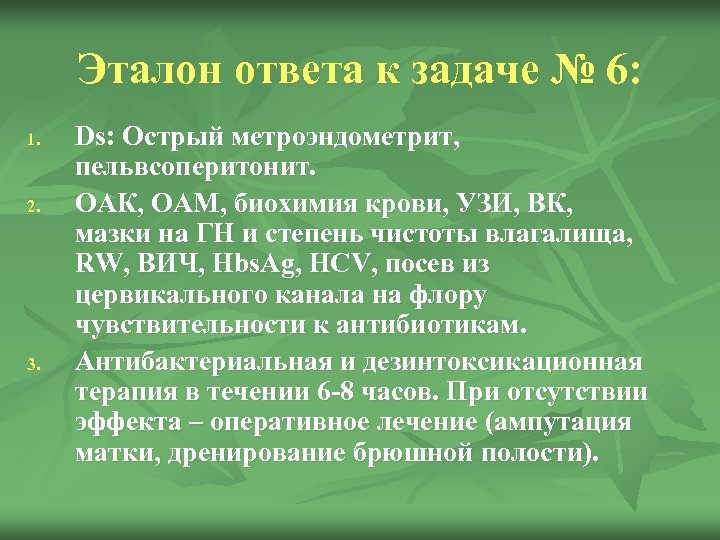 Эталон ответа к задаче № 6:

1. Ds: Острый метроэндометрит, пельвсоперитонит.
2. ОАК, ОАМ, биохимия крови, УЗИ, ВК, мазки на ГН и степень чистоты влагалища, RW, ВИЧ, HbsAg, HCV, посев из цервикального канала на флору чувствительности к антибиотикам.
3. Антибактериальная и дезинтоксикационная терапия в течении 6-8 часов. При отсутствии эффекта – оперативное лечение (ампутация матки, дренирование брюшной полости).